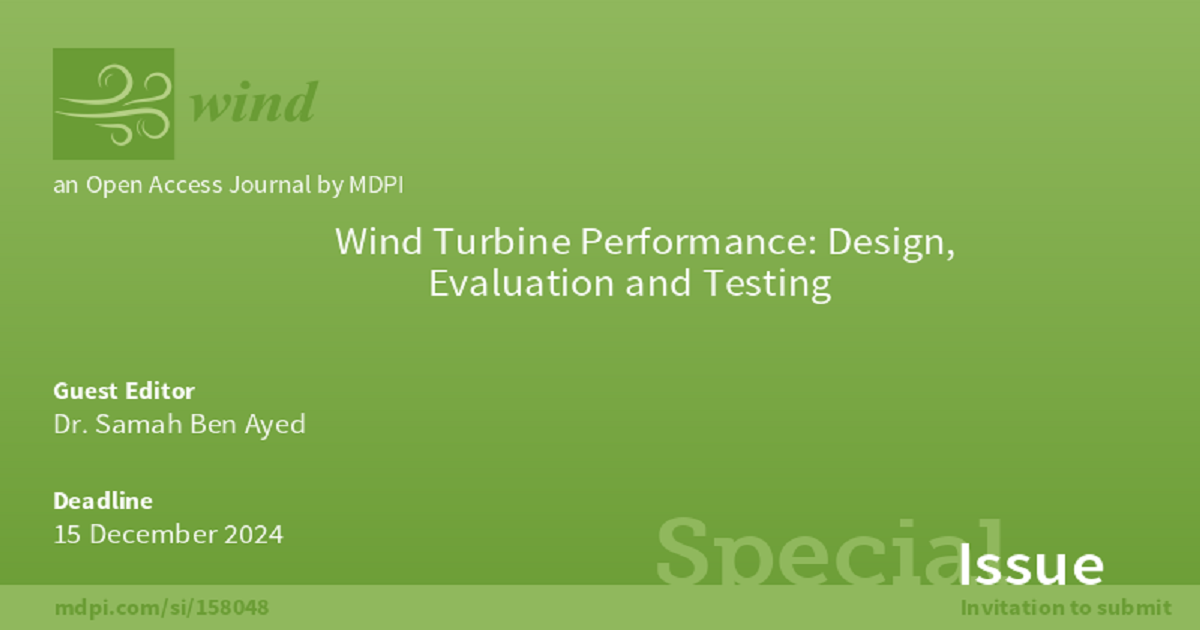 wind

an Open Access Journal by MDPI

Wind Turbine Performance: Design, Evaluation and Testing

Guest Editor
Dr. Samah Ben Ayed

Deadline
15 December 2024

Special Issue

mdpi.com/si/158048

Invitation to submit